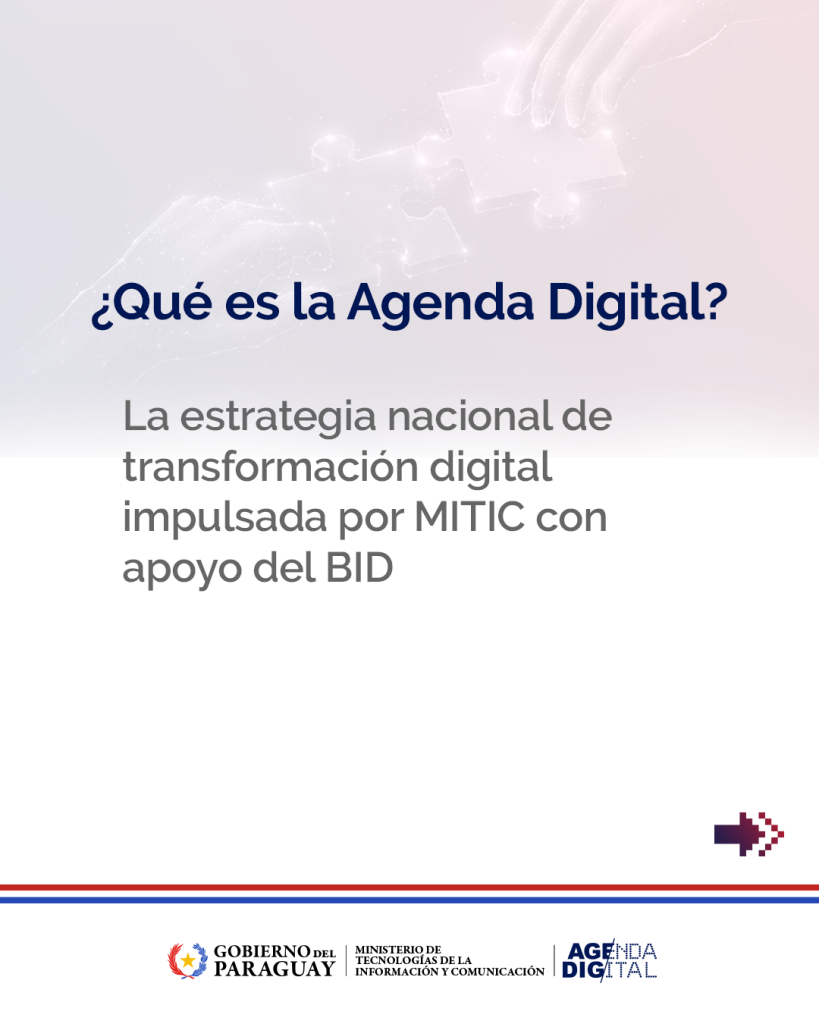 ¿Qué es la Agenda Digital?

La estrategia nacional de transformación digital impulsada por MITIC con apoyo del BID

GOBIERNO DEL PARAGUAY

MINISTERIO DE TECNOLOGÍAS DE LA INFORMACIÓN Y COMUNICACIÓN

AGENDA DIGITAL